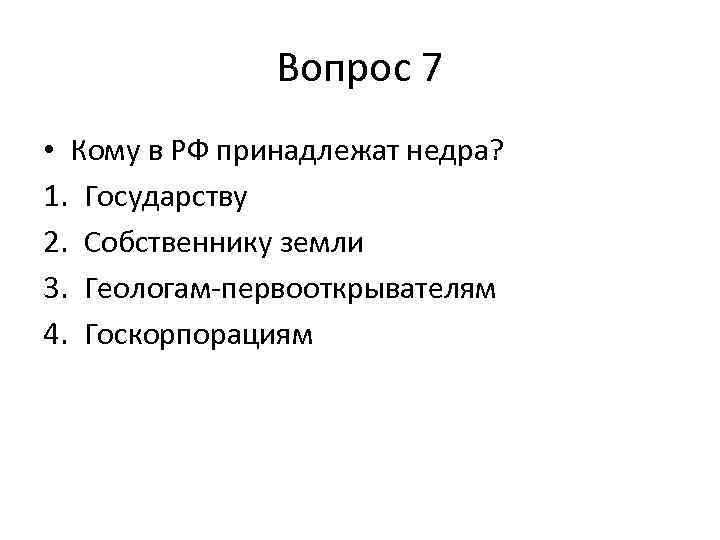 Вопрос 7

• Кому в РФ принадлежат недра?
1. Государству
2. Собственнику земли
3. Геологам-первооткрывателям
4. Госкорпорациям